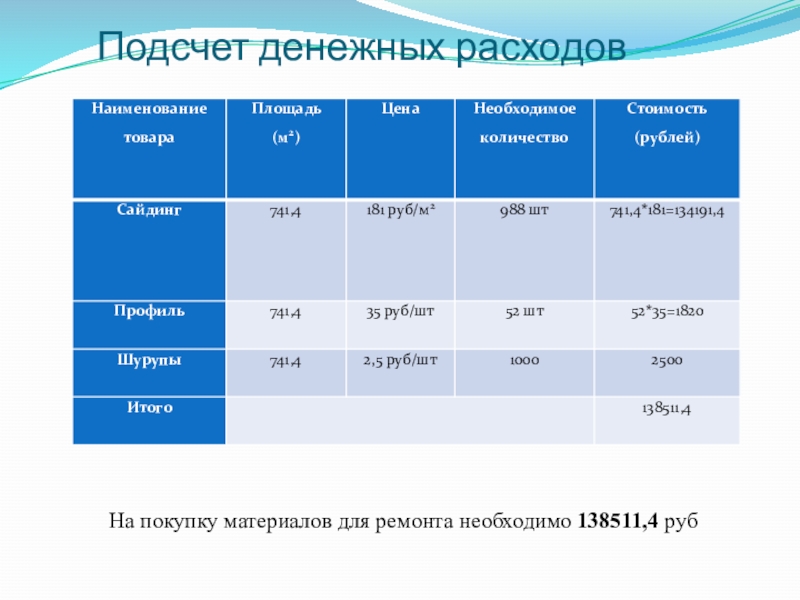 Подсчет денежных расходов

| Наименование товара | Площадь ($м^2$) | Цена | Необходимое количество | Стоимость (рублей) |
|---|---|---|---|---|
| Сайдинг | 741,4 | 181 руб/$м^2$ | 988 шт | 741,4*181=134191,4 |
| Профиль | 741,4 | 35 руб/шт | 52 шт | 52*35=1820 |
| Шурупы | 741,4 | 2,5 руб/шт | 1000 | 2500 |
| Итого | | | | 138511,4 |

На покупку материалов для ремонта необходимо **138511,4** руб